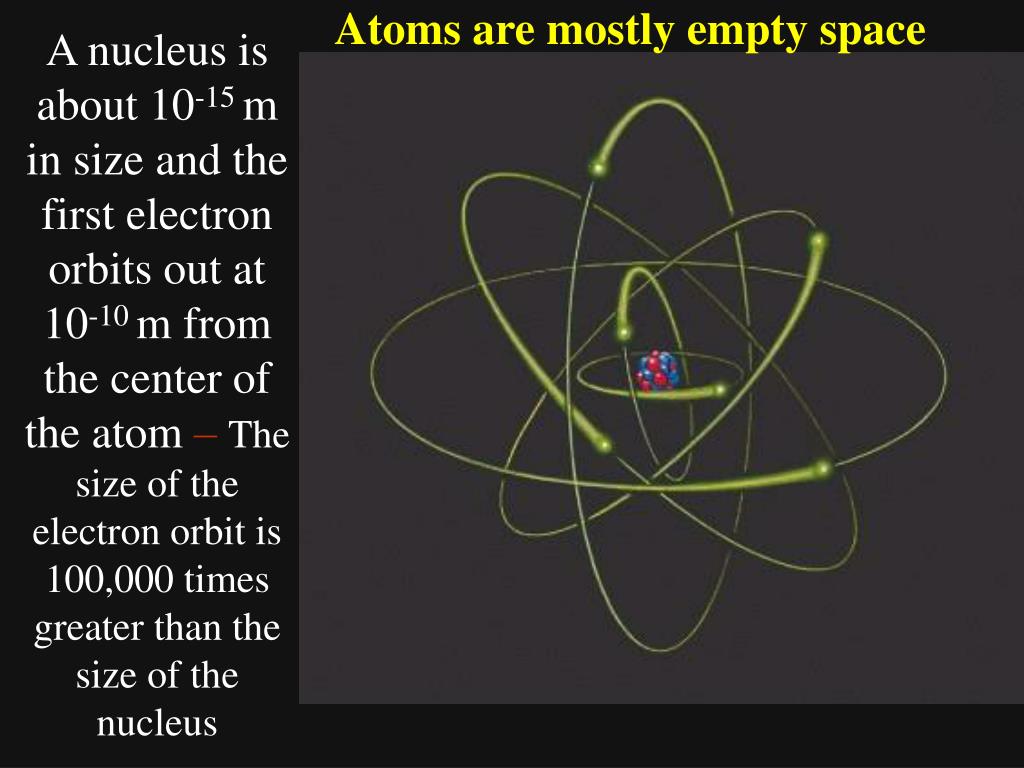 Atoms are mostly empty space

A nucleus is about $10^{-15}$ m in size and the first electron orbits out at $10^{-10}$ m from the center of the atom – The size of the electron orbit is 100,000 times greater than the size of the nucleus